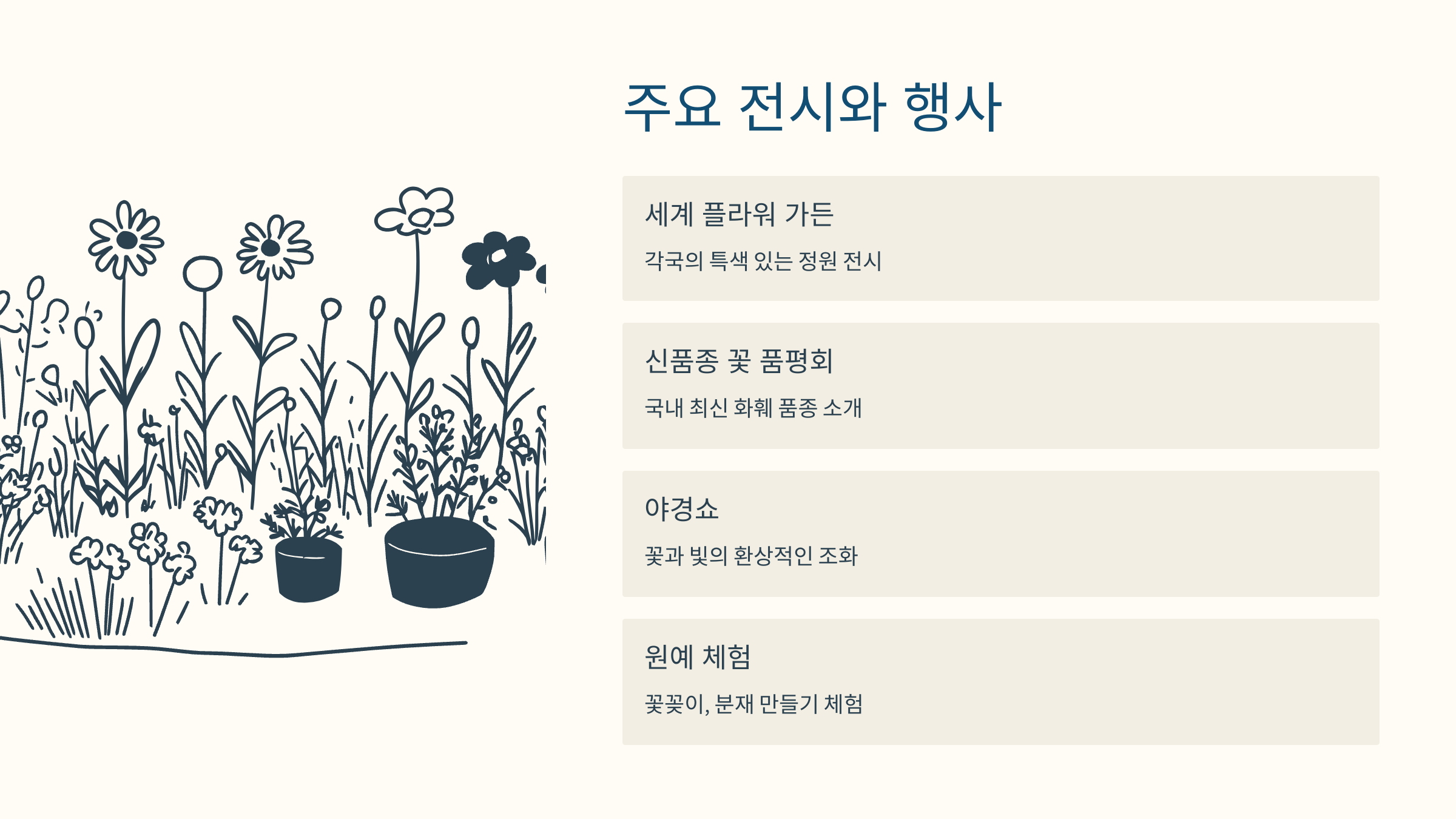 주요 전시와 행사

세계 플라워 가든

각국의 특색 있는 정원 전시

신품종 꽃 품평회

국내 최신 화훼 품종 소개

야경쇼

꽃과 빛의 환상적인 조화

원예 체험

꽃꽂이, 분재 만들기 체험